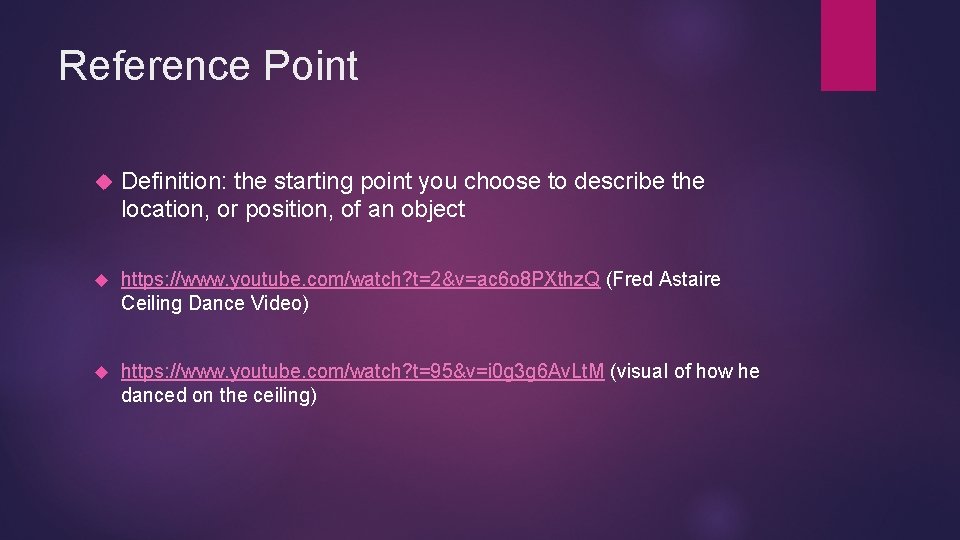 Reference Point

Definition: the starting point you choose to describe the location, or position, of an object

https://www.youtube.com/watch?t=2&v=ac6o8PXthzQ (Fred Astaire Ceiling Dance Video)

https://www.youtube.com/watch?t=95&v=i0g3g6AvLtM (visual of how he danced on the ceiling)